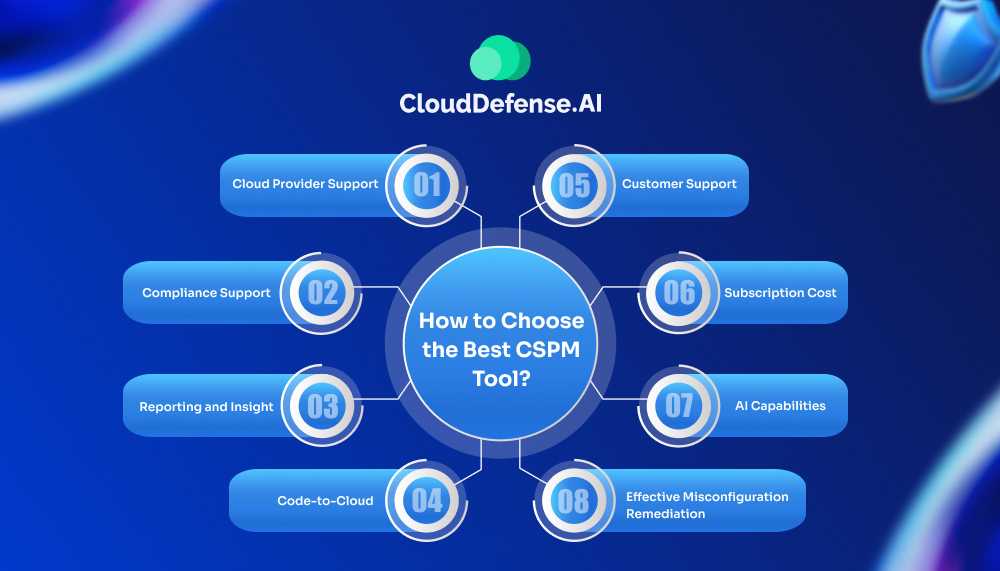 CloudDefense.AI

How to Choose the Best CSPM Tool?

Cloud Provider Support 01

Compliance Support 02

Reporting and Insight 03

Code-to-Cloud 04

05 Customer Support

06 Subscription Cost

07 AI Capabilities

08 Effective Misconfiguration Remediation